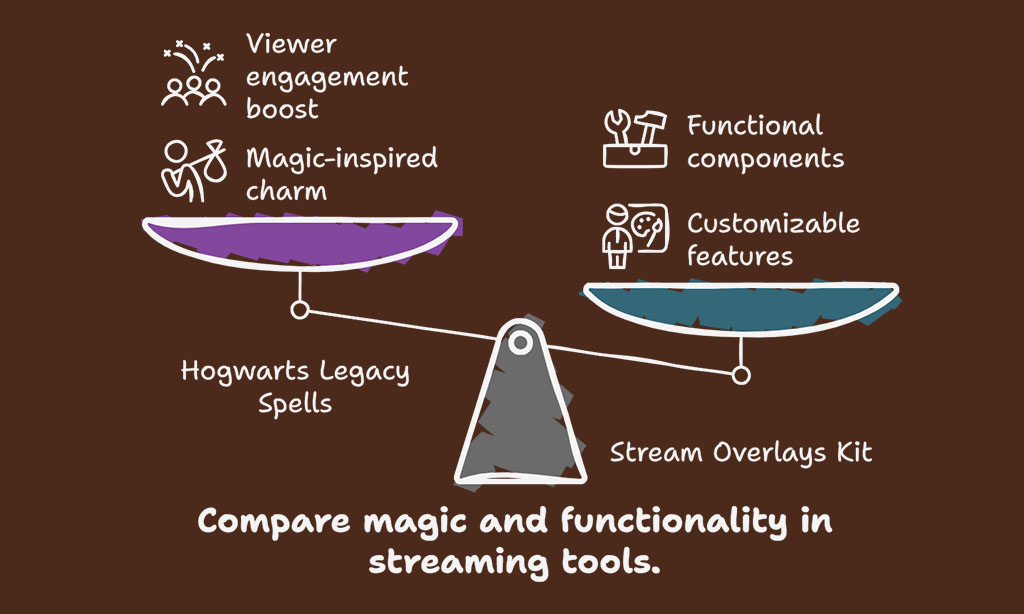 Viewer engagement boost

Magic-inspired charm

Functional components

Customizable features

Hogwarts Legacy Spells

Stream Overlays Kit

Compare magic and functionality in streaming tools.